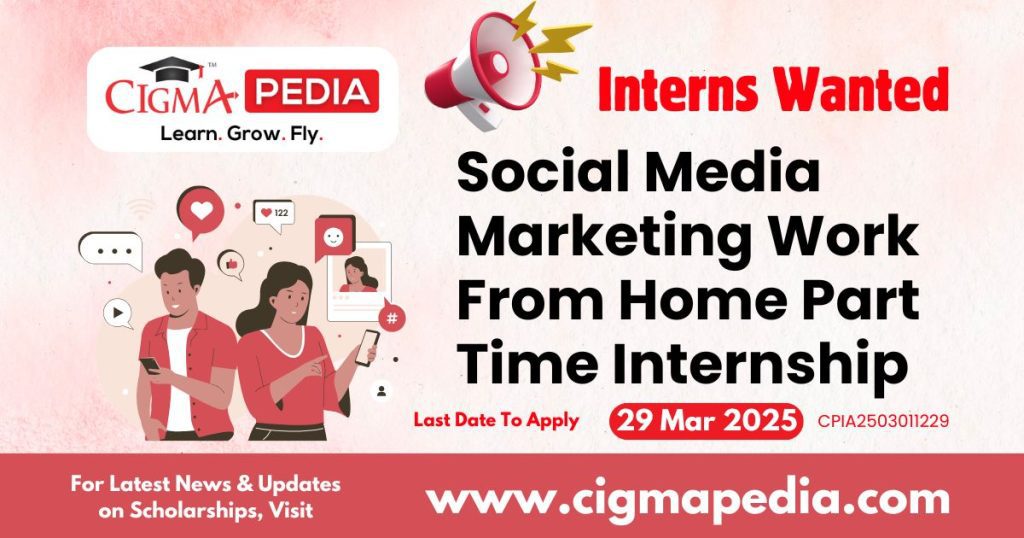 CIGMA PEDIA™
Learn. Grow. Fly.

Interns Wanted

Social Media Marketing Work From Home Part Time Internship

122

#

Last Date To Apply 29 Mar 2025 CPIA2503011229

For Latest News & Updates on Scholarships, Visit

www.cigmapedia.com